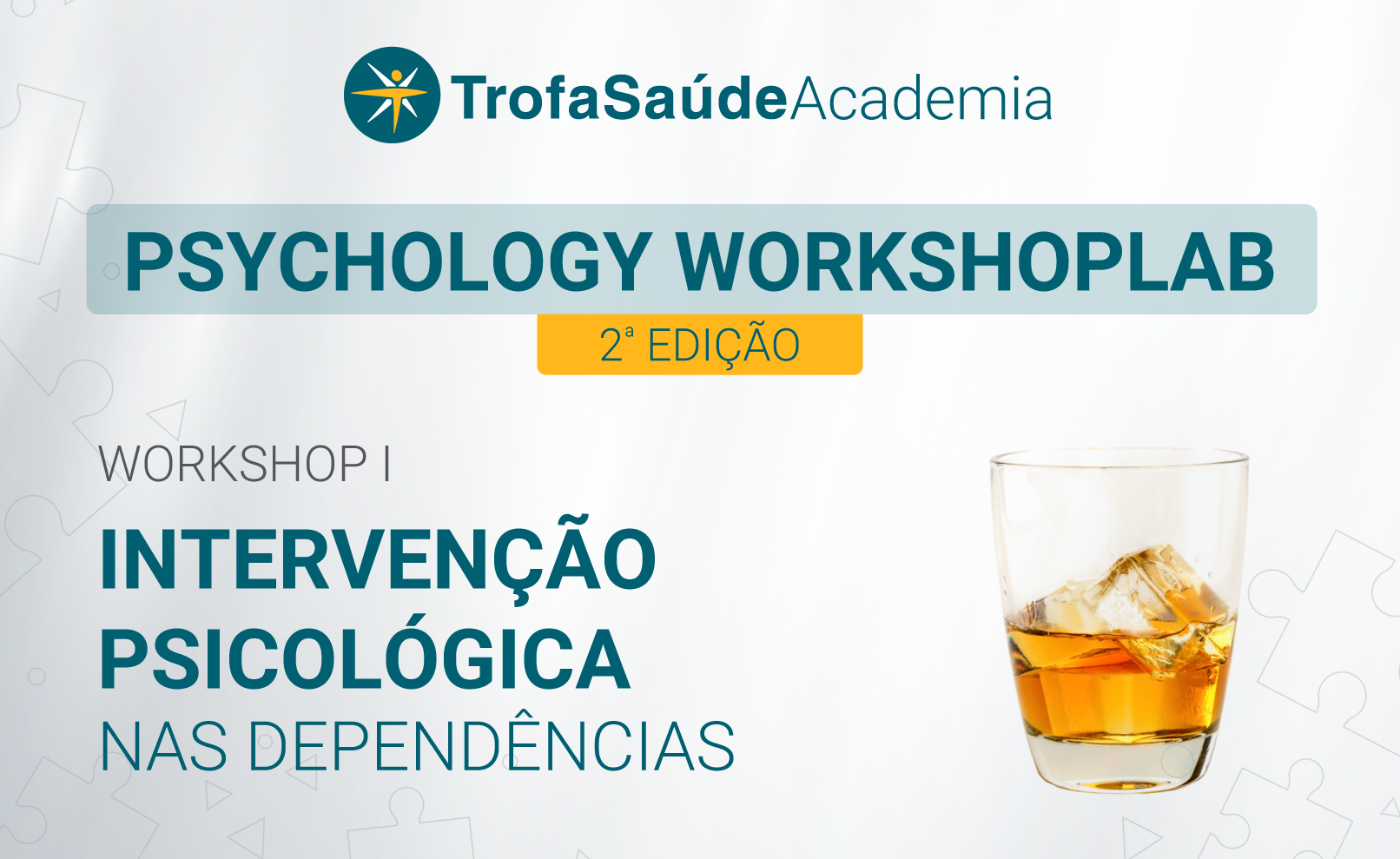 TrofaSaúdeAcademia

PSYCHOLOGY WORKSHOPLAB

2ª EDIÇÃO

WORKSHOP I

INTERVENÇÃO PSICOLÓGICA NAS DEPENDÊNCIAS